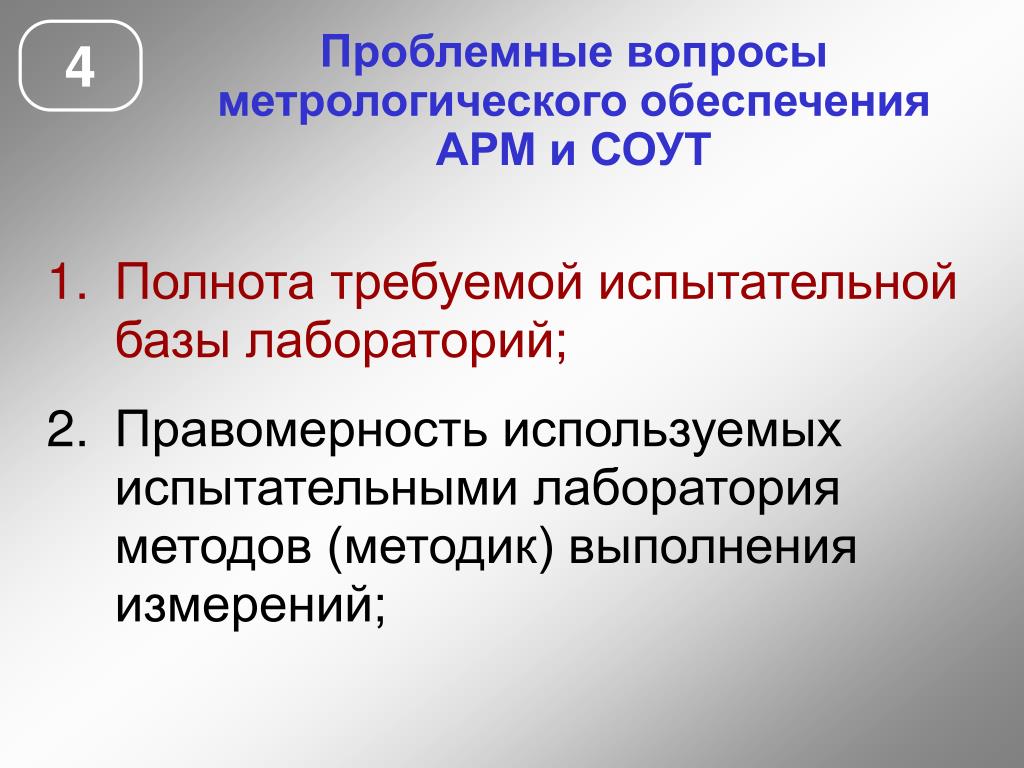 4

Проблемные вопросы метрологического обеспечения АРМ и СОУТ

1. Полнота требуемой испытательной базы лабораторий;

2. Правомерность используемых испытательными лаборатория методов (методик) выполнения измерений;